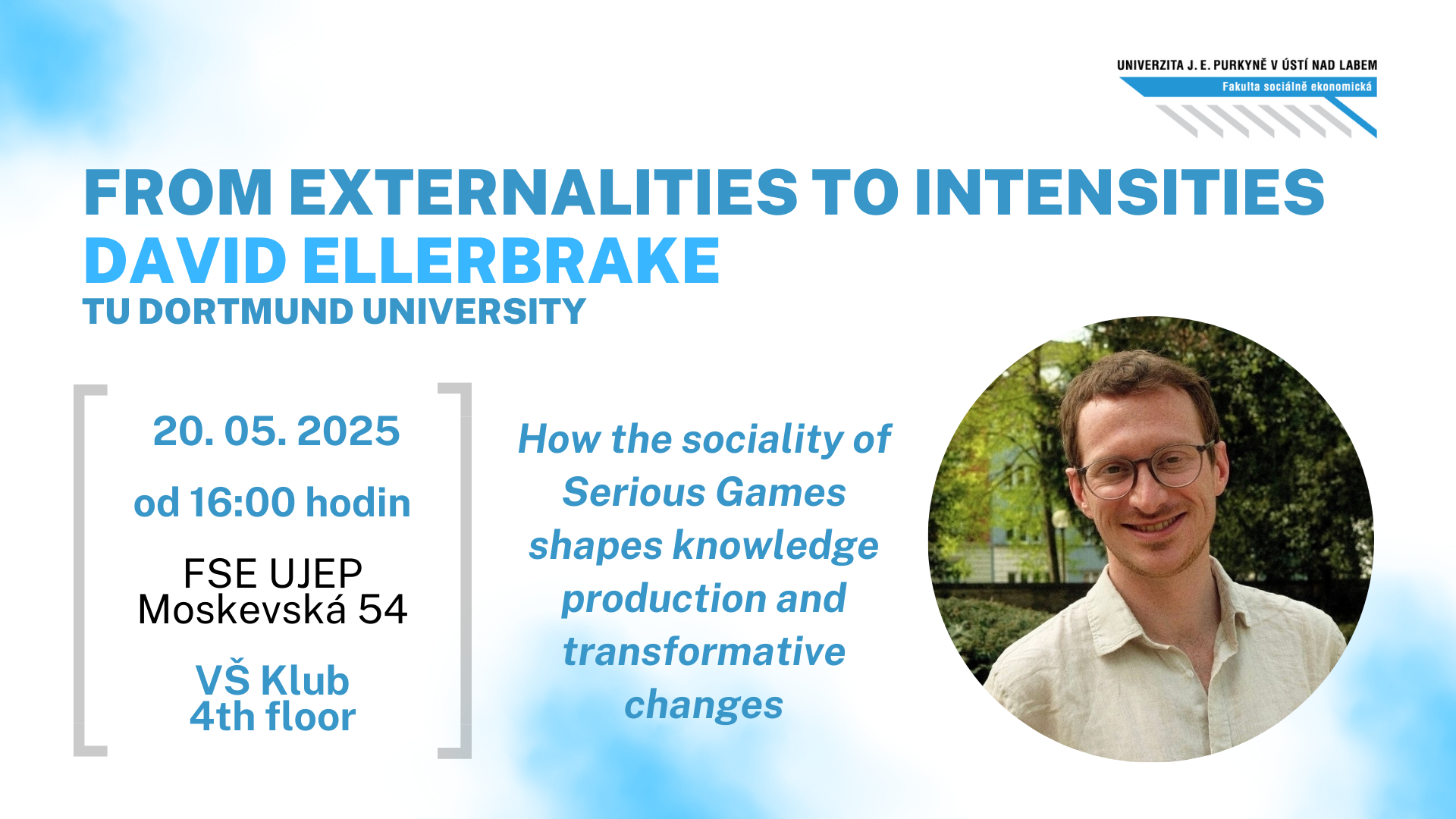 UNIVERZITA J. E. PURKYNĚ V ÚSTÍ NAD LABEM
Fakulta sociálně ekonomická

FROM EXTERNALITIES TO INTENSITIES
DAVID ELLERBRAKE
TU DORTMUND UNIVERSITY

20. 05. 2025
od 16:00 hodin
FSE UJEP
Moskevská 54
VŠ Klub
4th floor

How the sociality of Serious Games shapes knowledge production and transformative changes